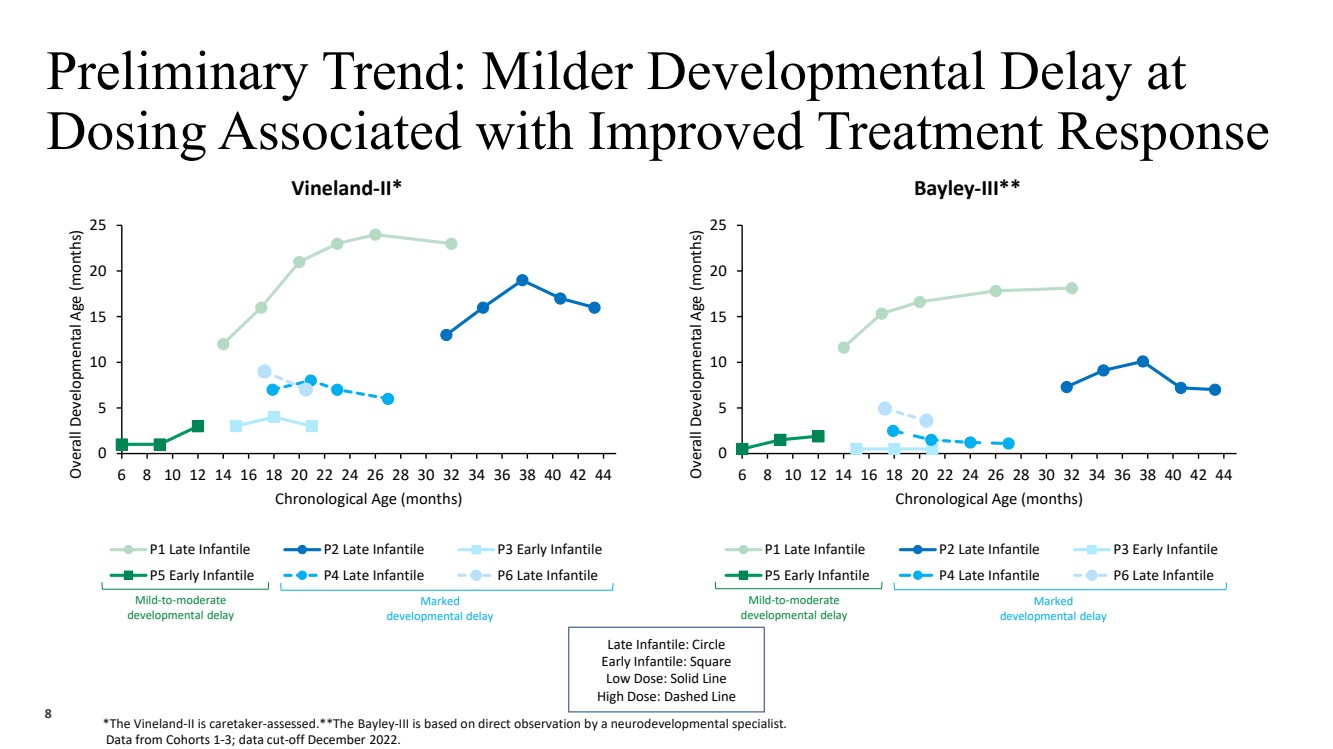 Preliminary Trend: Milder Developmental Delay at Dosing Associated with Improved Treatment Response

Vineland-II*

Overall Developmental Age (months)

25
20
15
10
5
0

6 8 10 12 14 16 18 20 22 24 26 28 30 32 34 36 38 40 42 44

Chronological Age (months)

P1 Late Infantile
P2 Late Infantile
P3 Early Infantile
P5 Early Infantile
P4 Late Infantile
P6 Late Infantile

Mild-to-moderate developmental delay

Marked developmental delay

Bayley-III**

Overall Developmental Age (months)

25
20
15
10
5
0

6 8 10 12 14 16 18 20 22 24 26 28 30 32 34 36 38 40 42 44

Chronological Age (months)

P1 Late Infantile
P2 Late Infantile
P3 Early Infantile
P5 Early Infantile
P4 Late Infantile
P6 Late Infantile

Mild-to-moderate developmental delay

Marked developmental delay

Late Infantile: Circle
Early Infantile: Square
Low Dose: Solid Line
High Dose: Dashed Line

8

*The Vineland-II is caretaker-assessed.**The Bayley-III is based on direct observation by a neurodevelopmental specialist.
Data from Cohorts 1-3; data cut-off December 2022.